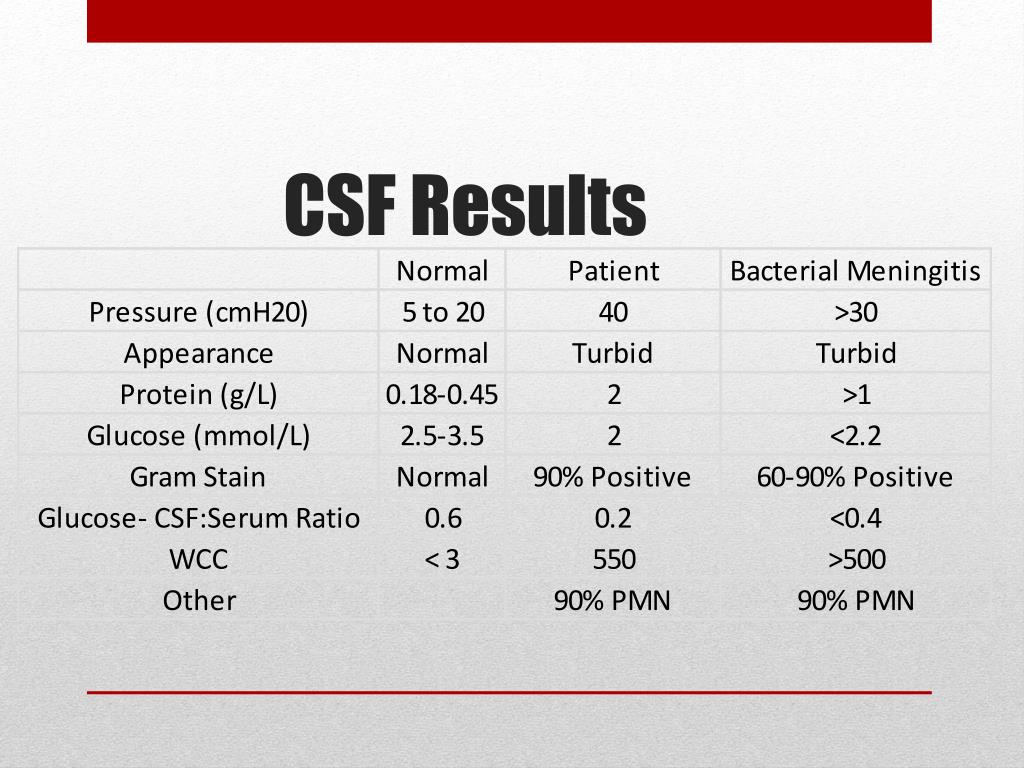 CSF Results

| | Normal | Patient | Bacterial Meningitis |
|---|---|---|---|
| Pressure (cmH20) | 5 to 20 | 40 | >30 |
| Appearance | Normal | Turbid | Turbid |
| Protein (g/L) | 0.18-0.45 | 2 | >1 |
| Glucose (mmol/L) | 2.5-3.5 | 2 | <2.2 |
| Gram Stain | Normal | 90% Positive | 60-90% Positive |
| Glucose- CSF:Serum Ratio | 0.6 | 0.2 | <0.4 |
| WCC | < 3 | 550 | >500 |
| Other | | 90% PMN | 90% PMN |